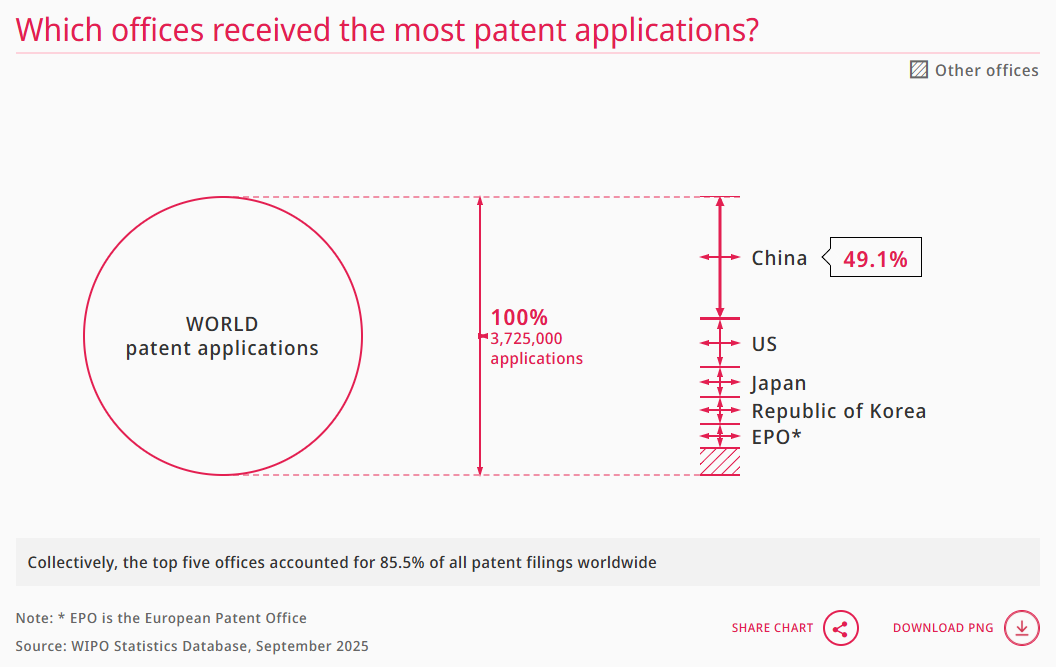 Which offices received the most patent applications?

Other offices

WORLD
patent applications

100%
3,725,000
applications

China
49.1%

US

Japan

Republic of Korea

EPO*

Collectively, the top five offices accounted for 85.5% of all patent filings worldwide

Note: * EPO is the European Patent Office
Source: WIPO Statistics Database, September 2025

SHARE CHART

DOWNLOAD PNG